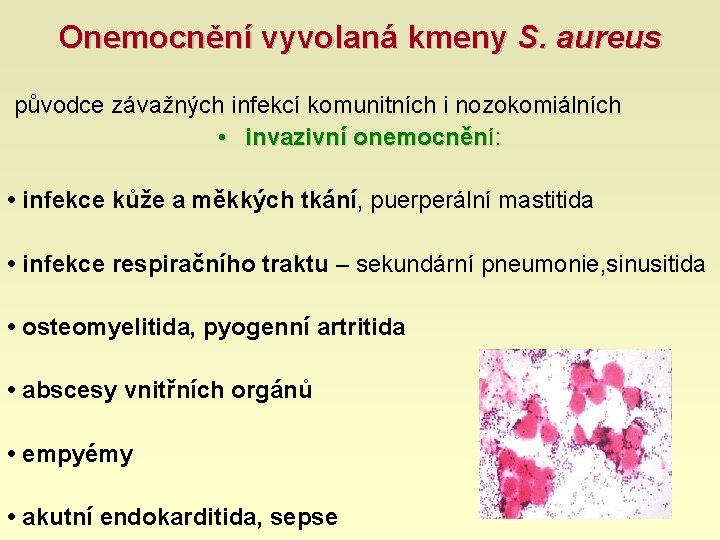 Onemocnění vyvolaná kmeny S. aureus

původce závažných infekcí komunitních i nozokomiálních

• invazivní onemocnění:

• infekce kůže a měkkých tkání, puerperální mastitida

• infekce respiračního traktu – sekundární pneumonie,sinusitida

• osteomyelitida, pyogenní artritida

• abscesy vnitřních orgánů

• empyémy

• akutní endokarditida, sepse